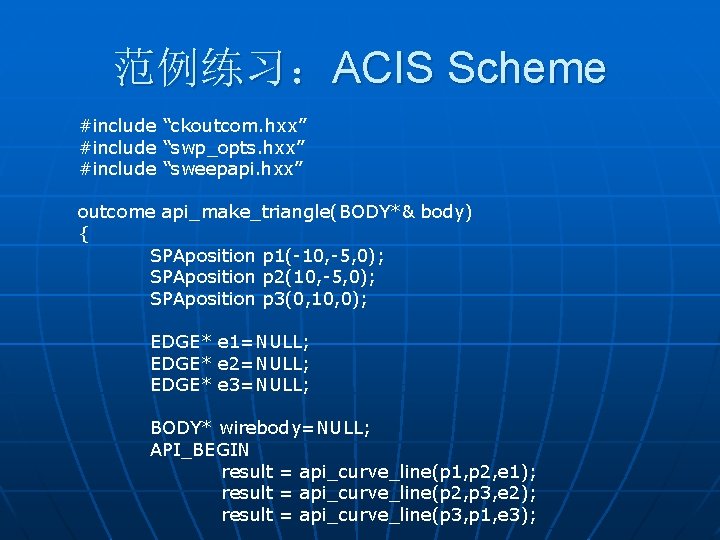 范例练习：ACIS Scheme

#include “ckoutcom.hxx”
#include “swp_opts.hxx”
#include “sweepapi.hxx”

outcome api_make_triangle(BODY*& body)
{
SPAposition p1(-10,-5,0);
SPAposition p2(10,-5,0);
SPAposition p3(0,10,0);

EDGE* e1=NULL;
EDGE* e2=NULL;
EDGE* e3=NULL;

BODY* wirebody=NULL;
API_BEGIN
result = api_curve_line(p1,p2,e1);
result = api_curve_line(p2,p3,e2);
result = api_curve_line(p3,p1,e3);